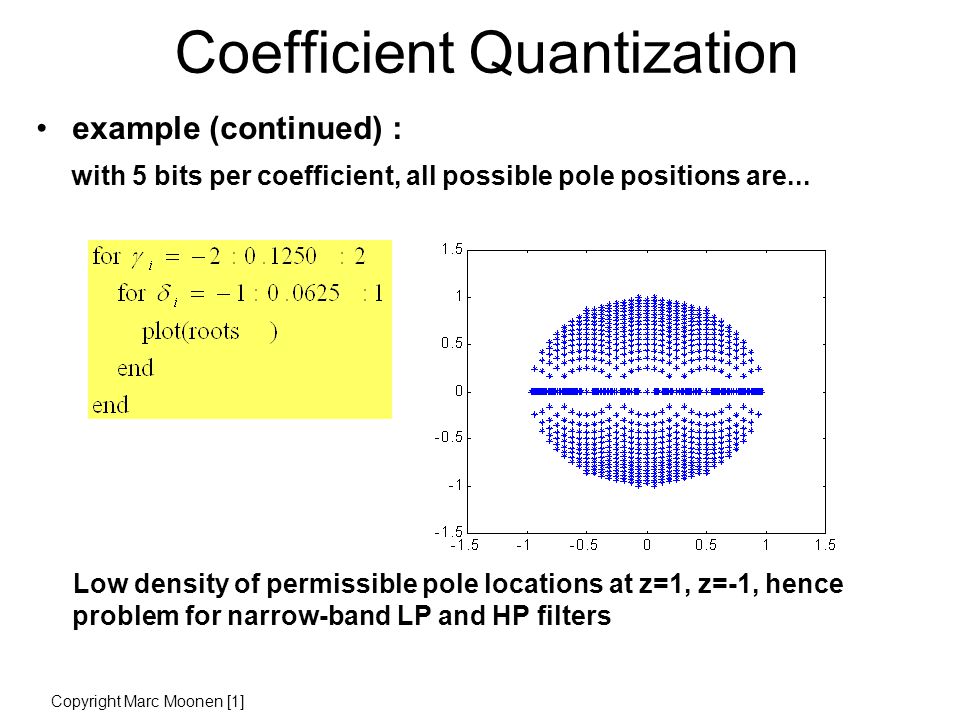 Coefficient Quantization

• example (continued) :

with 5 bits per coefficient, all possible pole positions are...

for $\gamma_i = -2 : 0.1250 : 2$
for $\delta_i = -1 : 0.0625 : 1$
plot(roots )
end
end

1.5
1
0.5
0
-0.5
-1
-1.5
-1.5 -1 -0.5 0 0.5 1 1.5

Low density of permissible pole locations at z=1, z=-1, hence problem for narrow-band LP and HP filters

Copyright Marc Moonen [1]